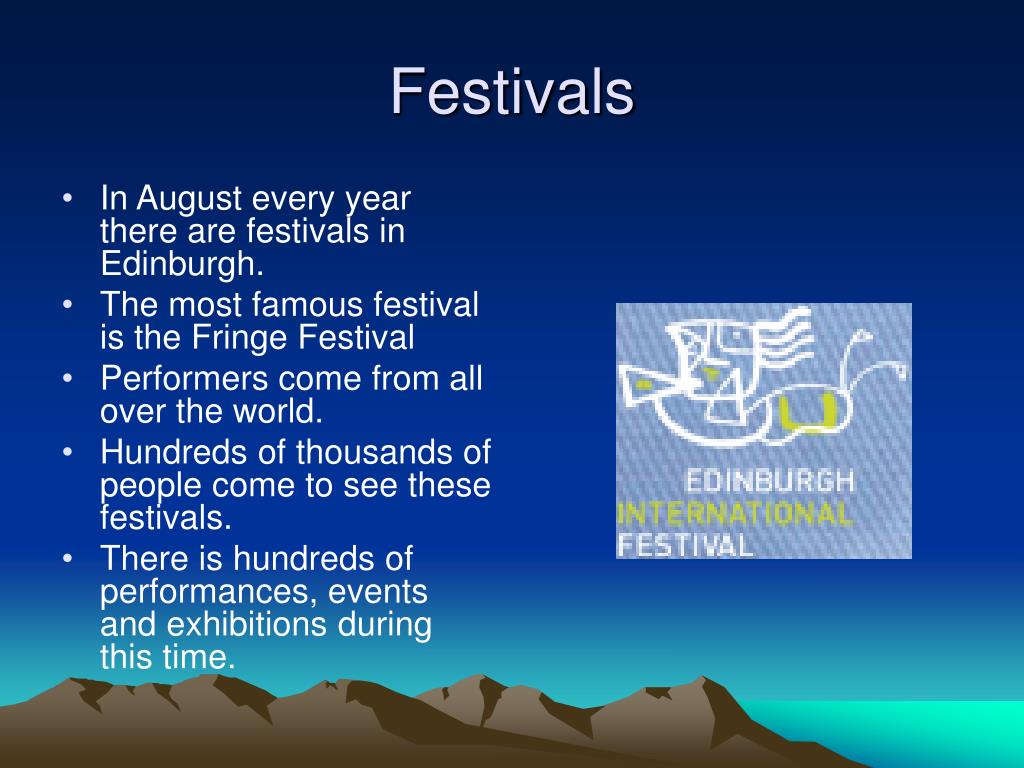 Festivals

• In August every year there are festivals in Edinburgh.
• The most famous festival is the Fringe Festival
• Performers come from all over the world.
• Hundreds of thousands of people come to see these festivals.
• There is hundreds of performances, events and exhibitions during this time.

EDINBURGH
INTERNATIONAL
FESTIVAL